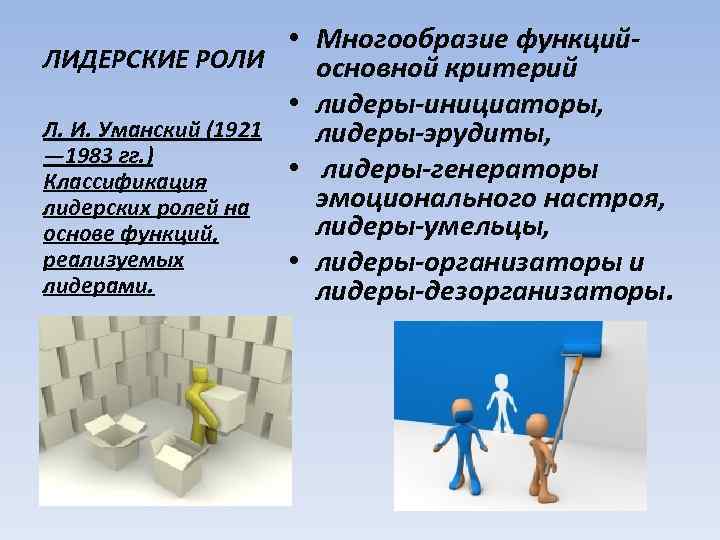 ЛИДЕРСКИЕ РОЛИ

Л. И. Уманский (1921 —1983 гг.) Классификация лидерских ролей на основе функций, реализуемых лидерами.

• Многообразие функций- основной критерий
• лидеры-инициаторы, лидеры-эрудиты,
• лидеры-генераторы эмоционального настроя, лидеры-умельцы,
• лидеры-организаторы и лидеры-дезорганизаторы.